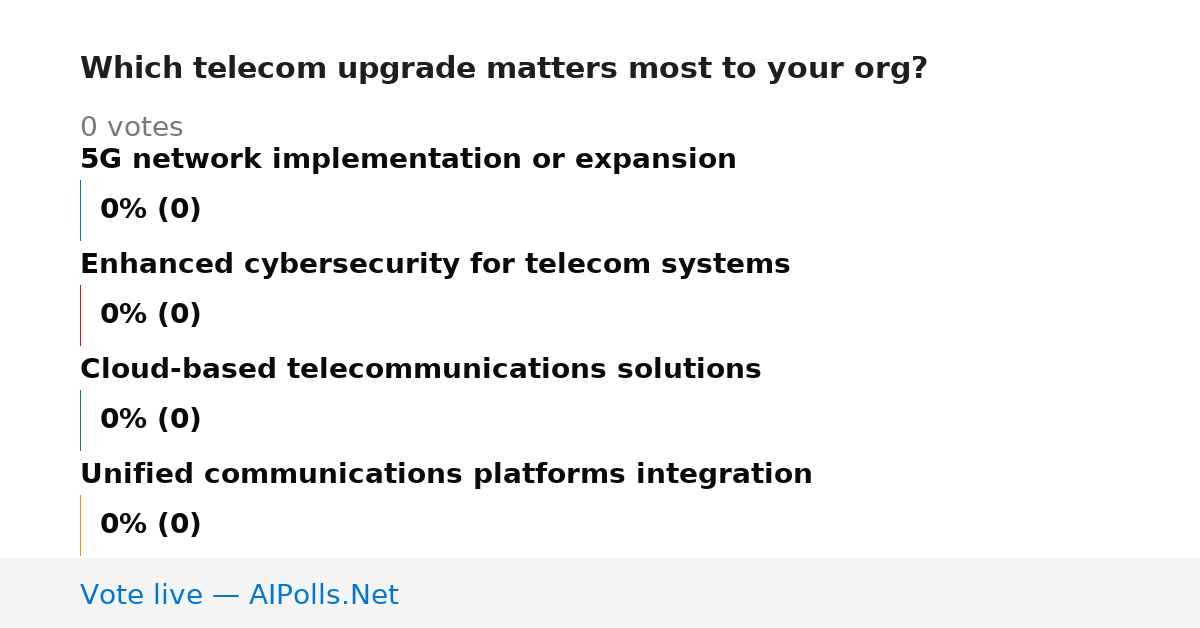 Which telecom upgrade matters most to your org?

0 votes

5G network implementation or expansion

0% (0)

Enhanced cybersecurity for telecom systems

0% (0)

Cloud-based telecommunications solutions

0% (0)

Unified communications platforms integration

0% (0)

Vote live — AIPolls.Net